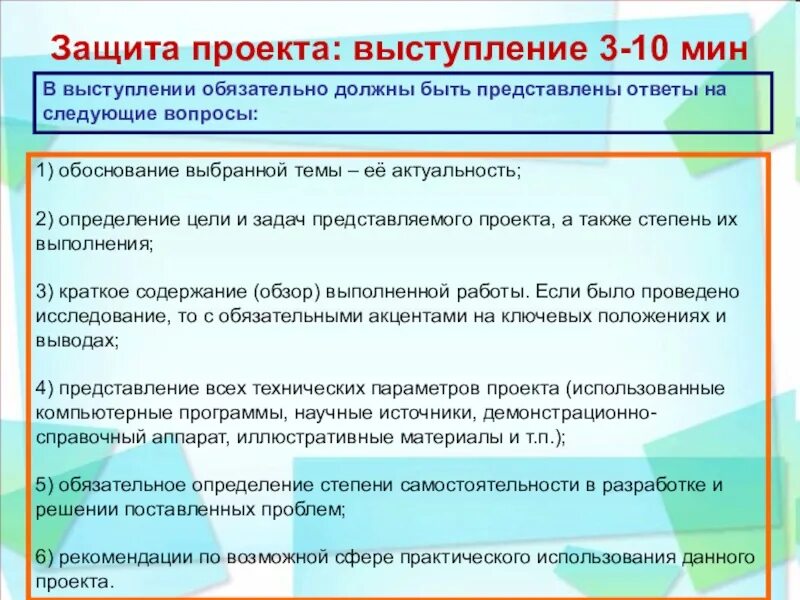 Защита проекта: выступление 3-10 мин

В выступлении обязательно должны быть представлены ответы на следующие вопросы:

1) обоснование выбранной темы – её актуальность;

2) определение цели и задач представляемого проекта, а также степень их выполнения;

3) краткое содержание (обзор) выполненной работы. Если было проведено исследование, то с обязательными акцентами на ключевых положениях и выводах;

4) представление всех технических параметров проекта (использованные компьютерные программы, научные источники, демонстрационно-справочный аппарат, иллюстративные материалы и т.п.);

5) обязательное определение степени самостоятельности в разработке и решении поставленных проблем;

6) рекомендации по возможной сфере практического использования данного проекта.